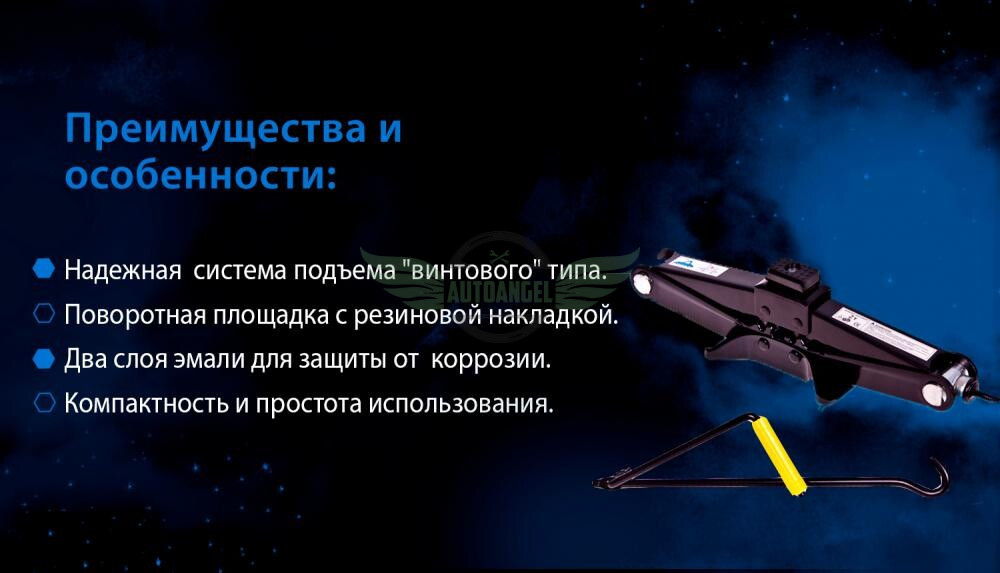 Преимущества и особенности:

Надежная система подъема "винтового" типа.
Поворотная площадка с резиновой накладкой.
Два слоя эмали для защиты от коррозии.
Компактность и простота использования.

AUTOANGEL